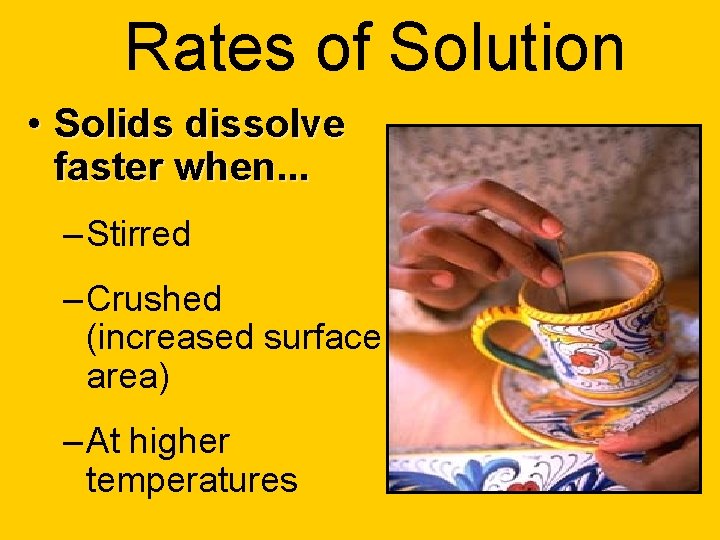 Rates of Solution

• Solids dissolve faster when...

– Stirred

– Crushed (increased surface area)

– At higher temperatures